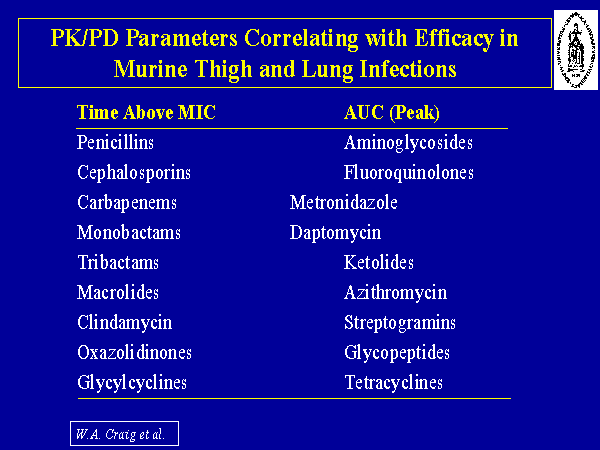 PK/PD Parameters Correlating with Efficacy in Murine Thigh and Lung Infections

| Time Above MIC | AUC (Peak) |
|---|---|
| Penicillins | Aminoglycosides |
| Cephalosporins | Fluoroquinolones |
| Carbapenems | Metronidazole |
| Monobactams | Daptomycin |
| Tribactams | Ketolides |
| Macrolides | Azithromycin |
| Clindamycin | Streptogramins |
| Oxazolidinones | Glycopeptides |
| Glycylcyclines | Tetracyclines |

W.A. Craig et al.